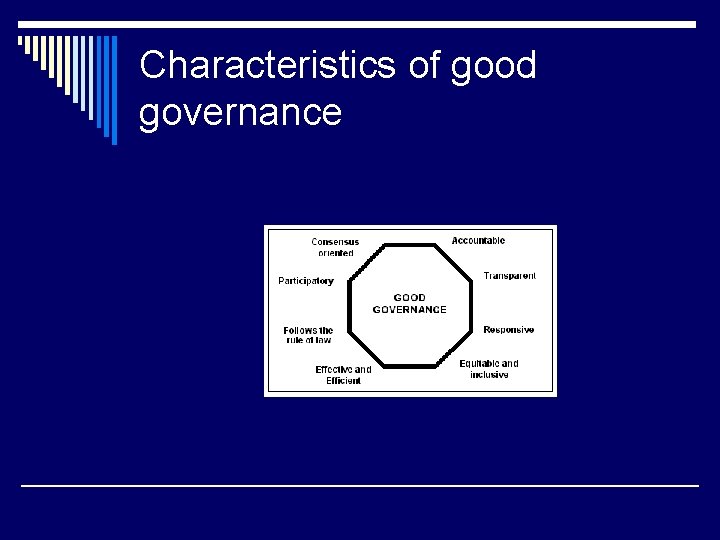 Characteristics of good governance

Consensus oriented

Accountable

Participatory

Transparent

GOOD GOVERNANCE

Follows the rule of law

Responsive

Effective and Efficient

Equitable and inclusive